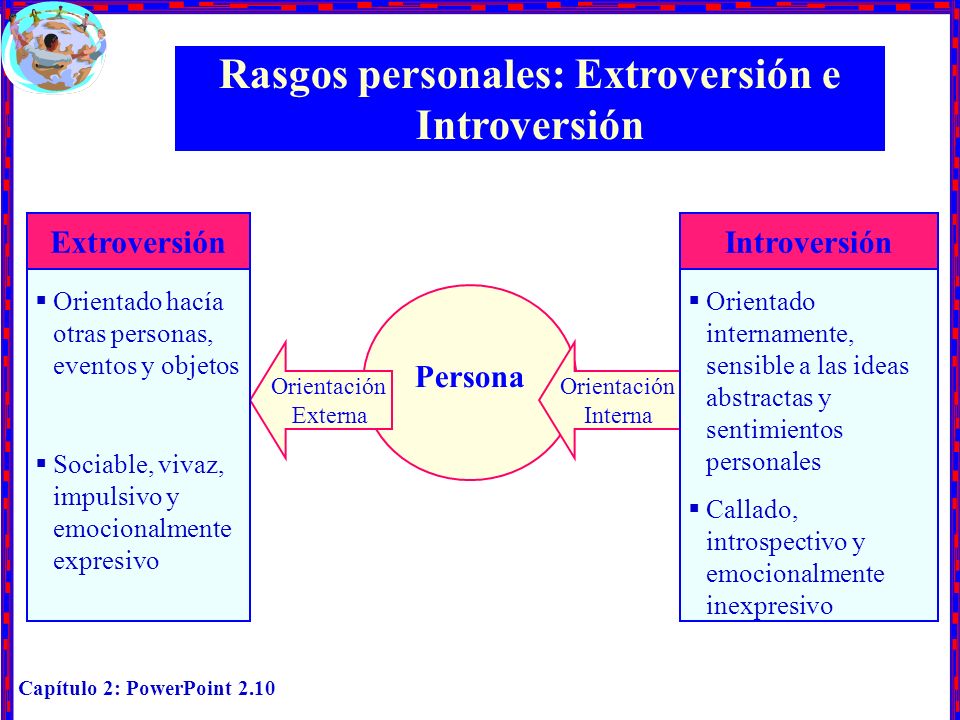 Rasgos personales: Extroversión e Introversión

Extroversión

▪ Orientado hacía otras personas, eventos y objetos

▪ Sociable, vivaz, impulsivo y emocionalmente expresivo

Orientación Externa

Persona

Orientación Interna

Introversión

▪ Orientado internamente, sensible a las ideas abstractas y sentimientos personales

▪ Callado, introspectivo y emocionalmente inexpresivo

Capítulo 2: PowerPoint 2.10